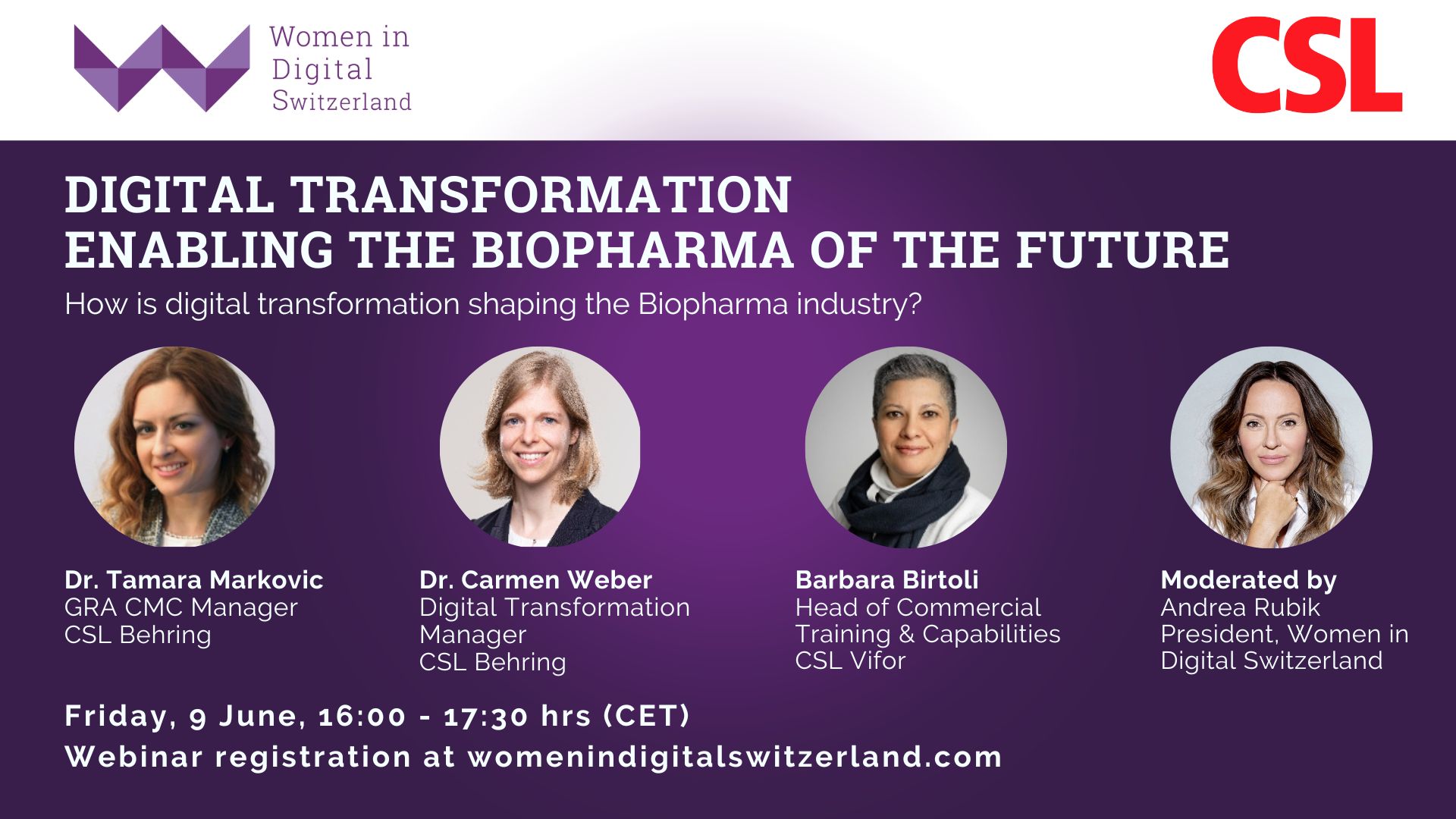 Women in Digital Switzerland

CSL

DIGITAL TRANSFORMATION
ENABLING THE BIOPHARMA OF THE FUTURE

How is digital transformation shaping the Biopharma industry?

Dr. Tamara Markovic
GRA CMC Manager
CSL Behring

Dr. Carmen Weber
Digital Transformation Manager
CSL Behring

Barbara Birtoli
Head of Commercial Training & Capabilities
CSL Vifor

Moderated by
Andrea Rubik
President, Women in Digital Switzerland

Friday, 9 June, 16:00 - 17:30 hrs (CET)
Webinar registration at womenindigitalswitzerland.com